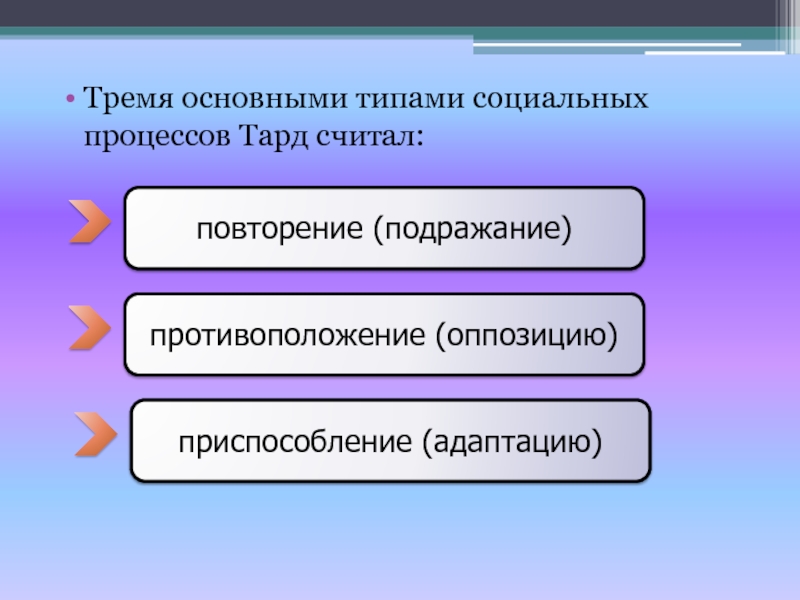 • Тремя основными типами социальных процессов Тард считал:

повторение (подражание)

противоположение (оппозицию)

приспособление (адаптацию)